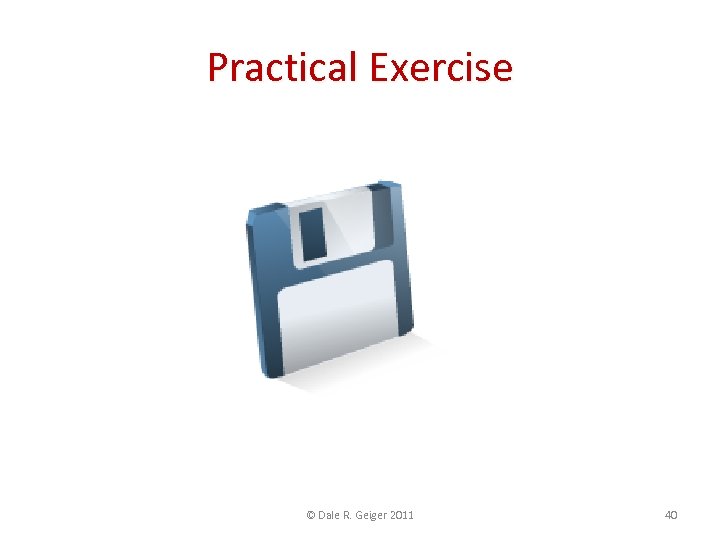 Practical Exercise

© Dale R. Geiger 2011

40